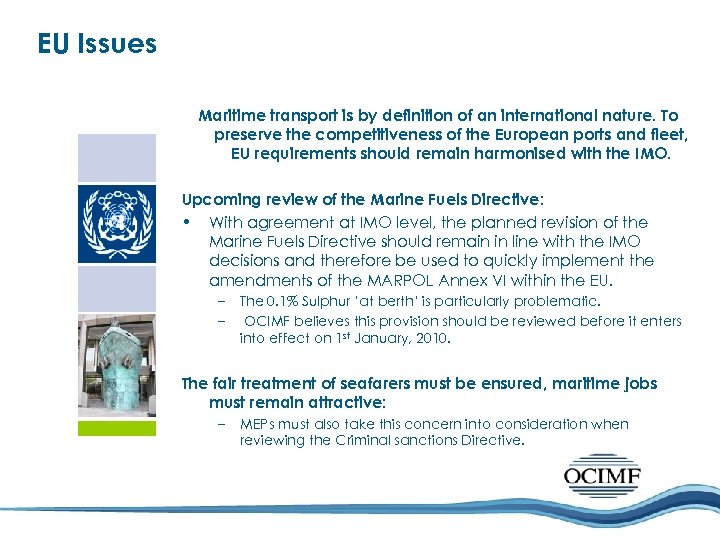 EU Issues

Maritime transport is by definition of an international nature. To preserve the competitiveness of the European ports and fleet, EU requirements should remain harmonised with the IMO.

Upcoming review of the Marine Fuels Directive:

• With agreement at IMO level, the planned revision of the Marine Fuels Directive should remain in line with the IMO decisions and therefore be used to quickly implement the amendments of the MARPOL Annex VI within the EU.
– The 0.1% Sulphur 'at berth' is particularly problematic.
– OCIMF believes this provision should be reviewed before it enters into effect on 1$^{st}$ January, 2010.

The fair treatment of seafarers must be ensured, maritime jobs must remain attractive:
– MEPs must also take this concern into consideration when reviewing the Criminal sanctions Directive.

OCIMF